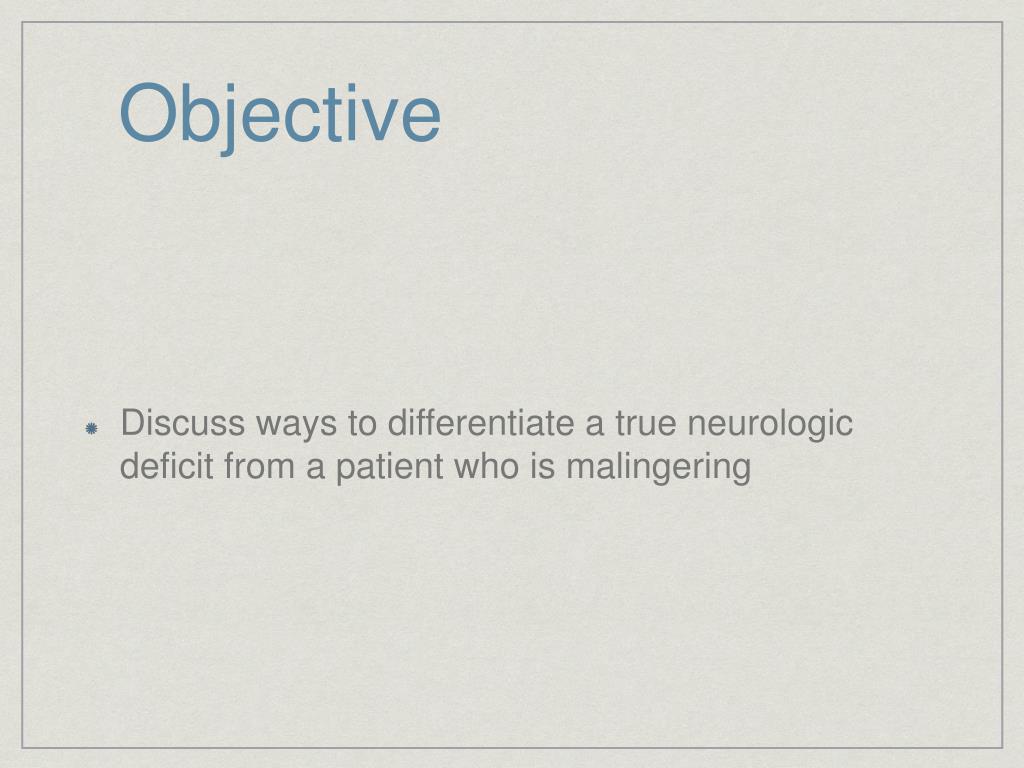 Objective

Discuss ways to differentiate a true neurologic deficit from a patient who is malingering